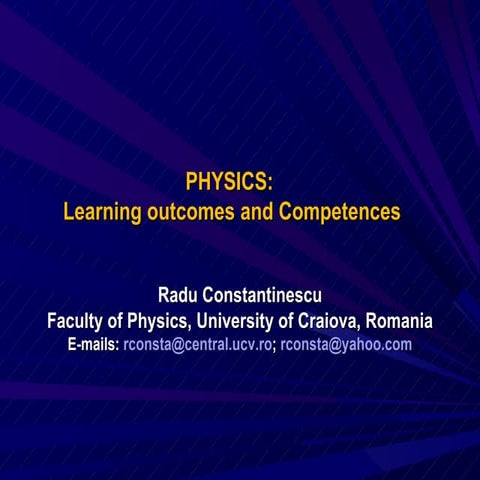 PHYSICS:
Learning outcomes and Competences

Radu Constantinescu
Faculty of Physics, University of Craiova, Romania
E-mails: rconsta@central.ucv.ro; rconsta@yahoo.com